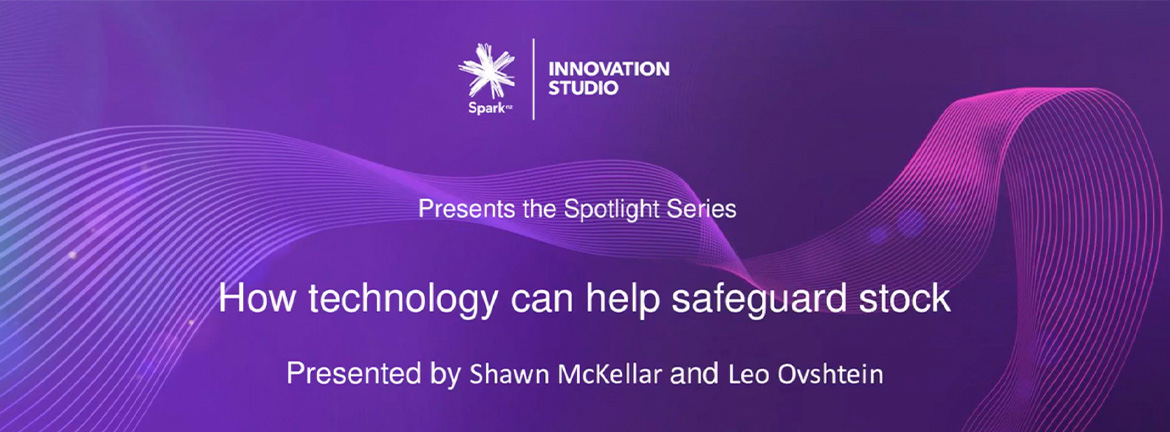 Spark NZ
INNOVATION STUDIO

Presents the Spotlight Series

How technology can help safeguard stock

Presented by Shawn McKellar and Leo Ovshtein